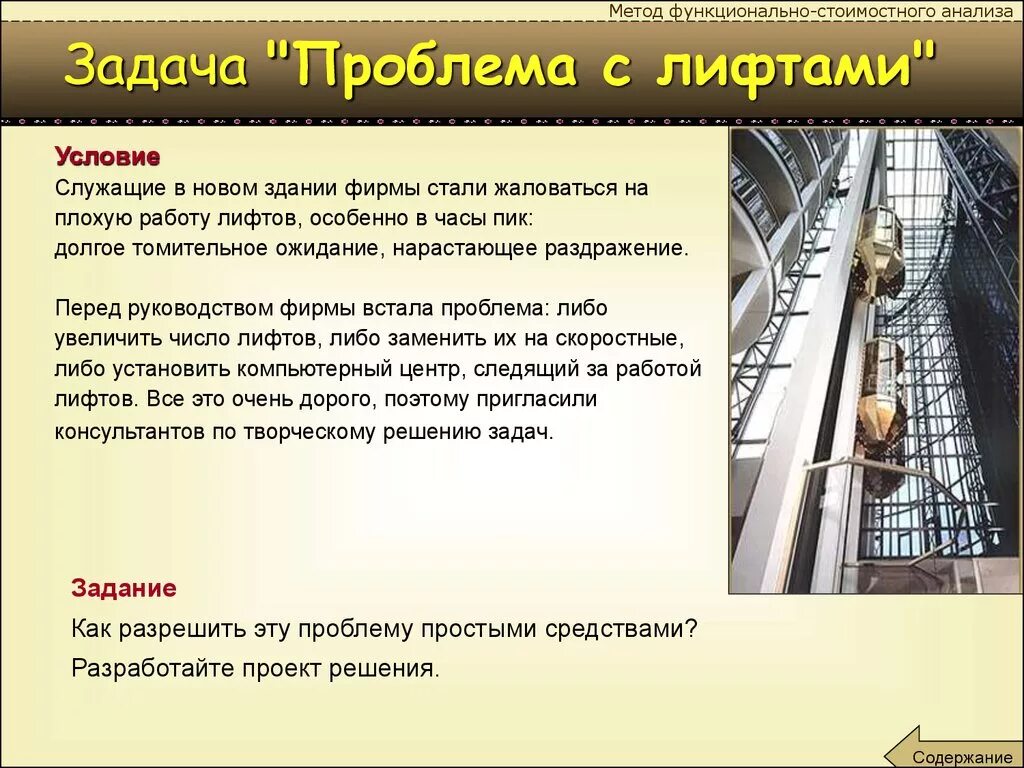 Метод функционально-стоимостного анализа

Задача "Проблема с лифтами"

Условие
Служащие в новом здании фирмы стали жаловаться на плохую работу лифтов, особенно в часы пик: долгое томительное ожидание, нарастающее раздражение.

Перед руководством фирмы встала проблема: либо увеличить число лифтов, либо заменить их на скоростные, либо установить компьютерный центр, следящий за работой лифтов. Все это очень дорого, поэтому пригласили консультантов по творческому решению задач.

Задание
Как разрешить эту проблему простыми средствами?
Разработайте проект решения.

Содержание